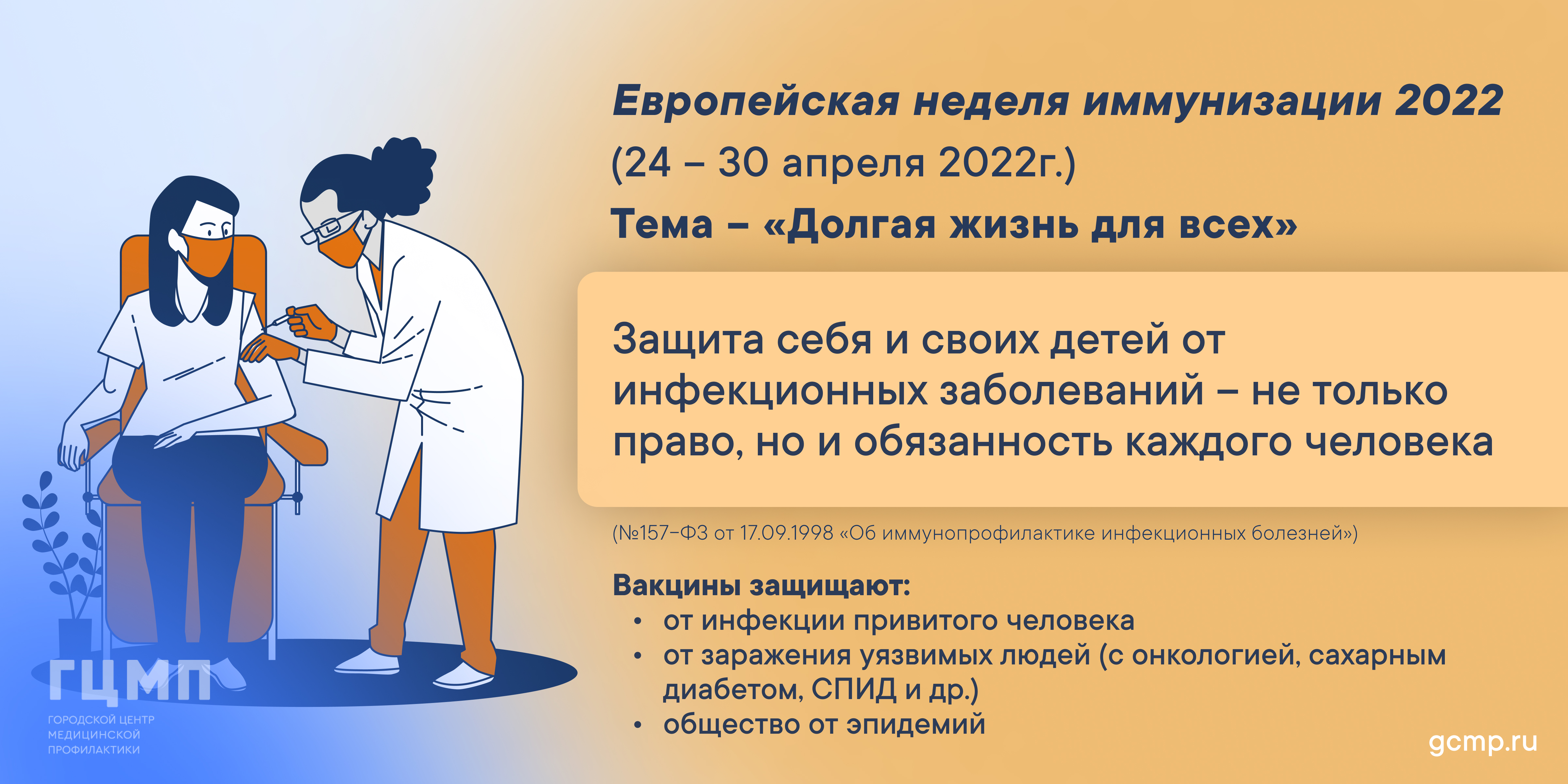 Европейская неделя иммунизации 2022
(24 – 30 апреля 2022г.)
Тема – «Долгая жизнь для всех»

Защита себя и своих детей от инфекционных заболеваний – не только право, но и обязанность каждого человека

(№157-ФЗ от 17.09.1998 «Об иммунопрофилактике инфекционных болезней»)

Вакцины защищают:
• от инфекции привитого человека
• от заражения уязвимых людей (с онкологией, сахарным диабетом, СПИД и др.)
• общество от эпидемий

ГЦМП
ГОРОДСКОЙ ЦЕНТР МЕДИЦИНСКОЙ ПРОФИЛАКТИКИ

gcmp.ru